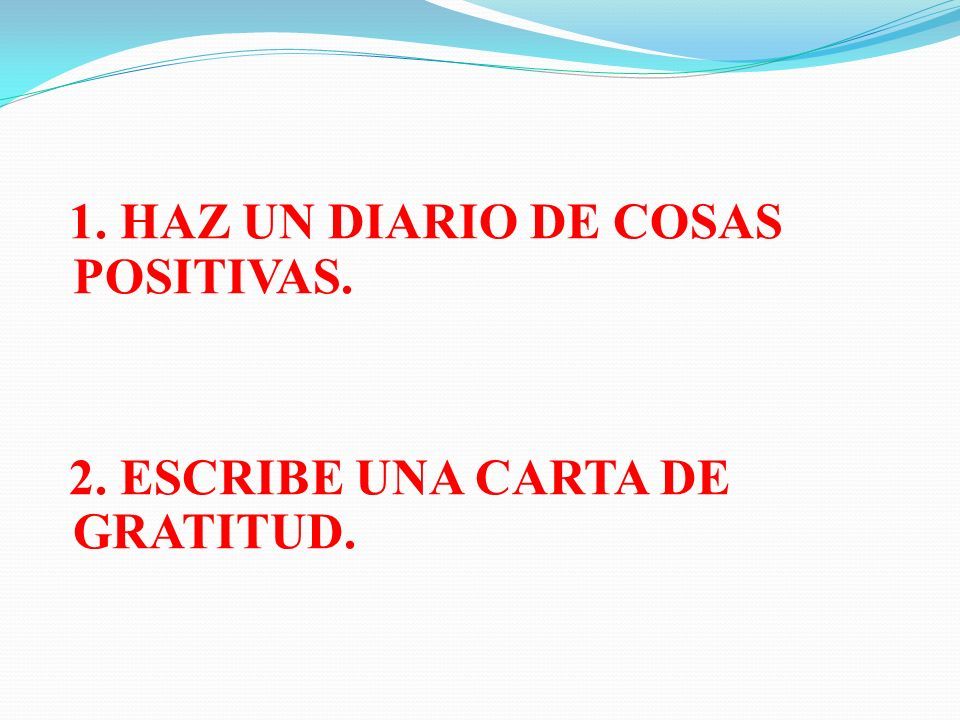 1. HAZ UN DIARIO DE COSAS POSITIVAS.

2. ESCRIBE UNA CARTA DE GRATITUD.